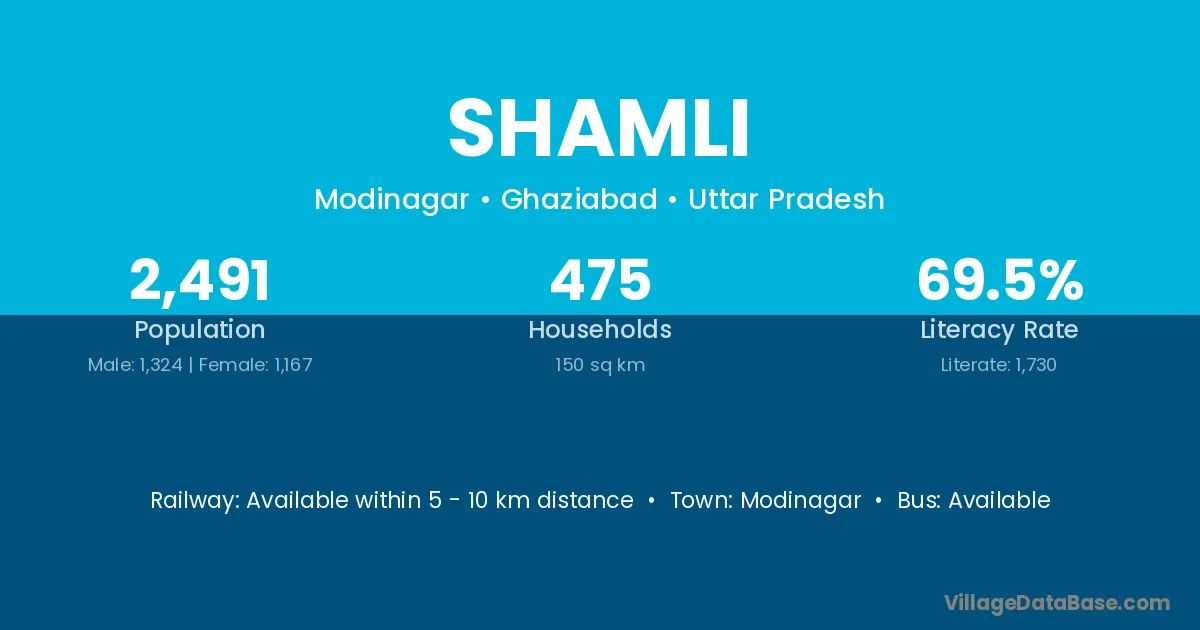 SHAMLI

Modinagar • Ghaziabad • Uttar Pradesh

2,491
Population
Male: 1,324 | Female: 1,167

475
Households
150 sq km

69.5%
Literacy Rate
Literate: 1,730

Railway: Available within 5 - 10 km distance • Town: Modinagar • Bus: Available

VillageDataBase.com